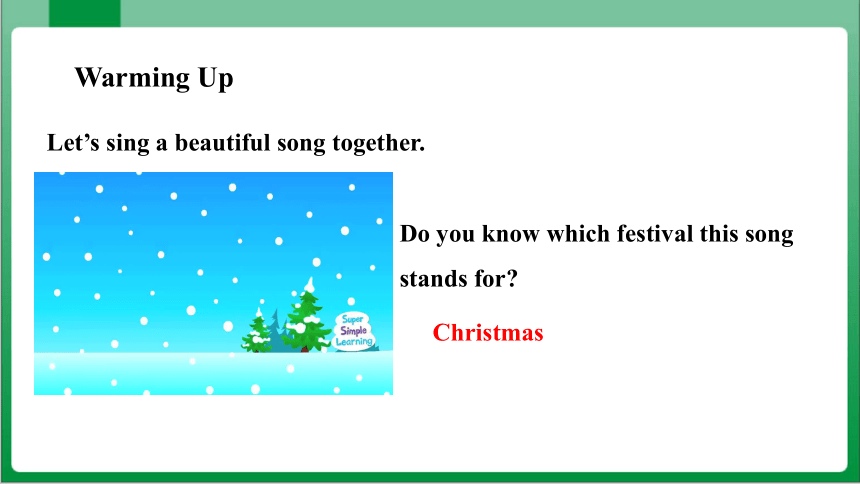 Warming Up

Let’s sing a beautiful song together.

Super Simple Learning

Do you know which festival this song stands for?

Christmas